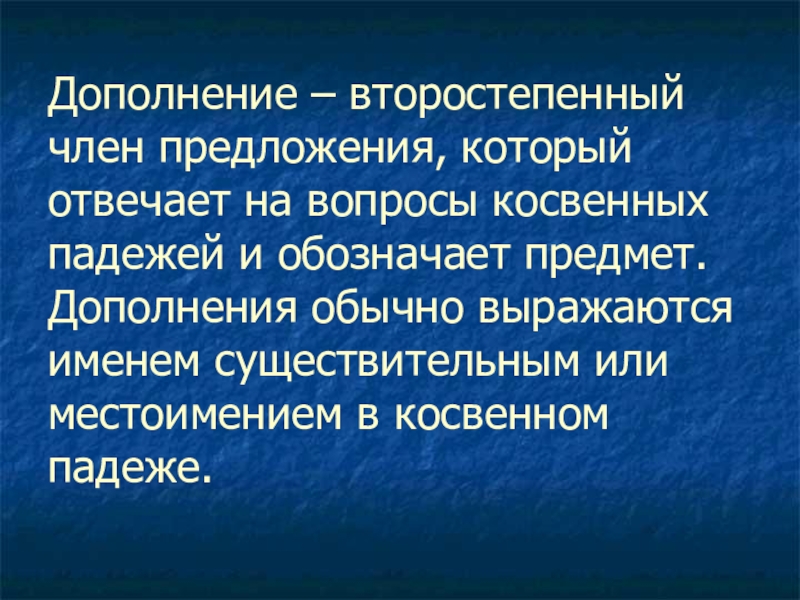 Дополнение – второстепенный член предложения, который отвечает на вопросы косвенных падежей и обозначает предмет. Дополнения обычно выражаются именем существительным или местоимением в косвенном падеже.